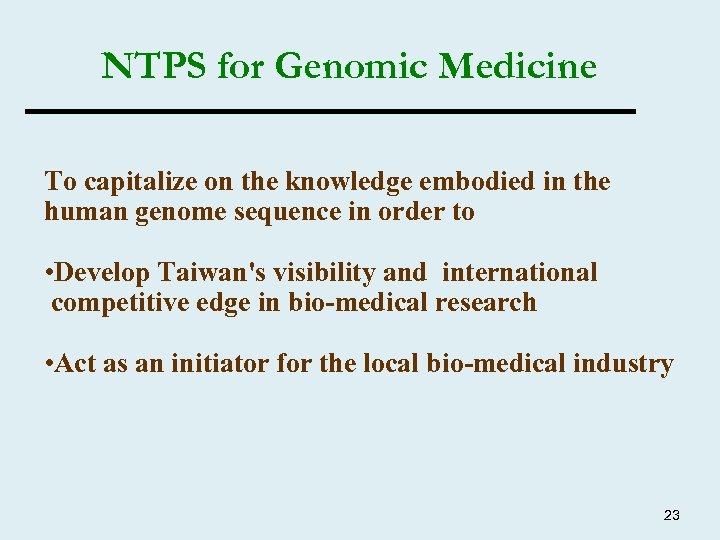 NTPS for Genomic Medicine

To capitalize on the knowledge embodied in the human genome sequence in order to

•Develop Taiwan's visibility and international competitive edge in bio-medical research

•Act as an initiator for the local bio-medical industry

23